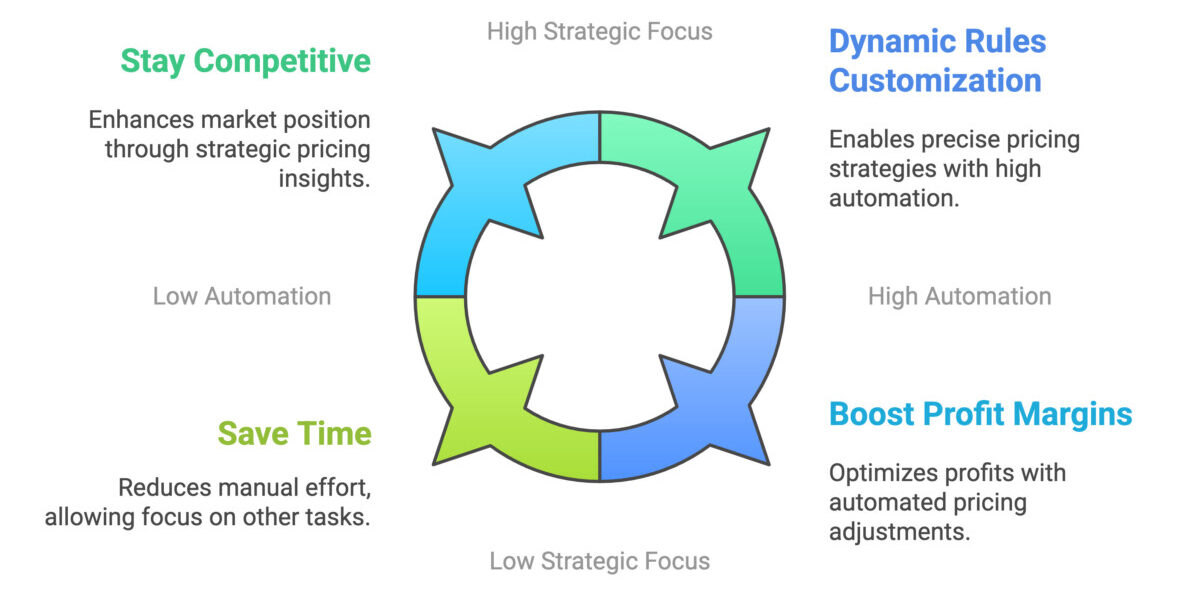 High Strategic Focus

Stay Competitive

Enhances market position through strategic pricing insights.

Dynamic Rules Customization

Enables precise pricing strategies with high automation.

Low Automation

High Automation

Save Time

Reduces manual effort, allowing focus on other tasks.

Boost Profit Margins

Optimizes profits with automated pricing adjustments.

Low Strategic Focus